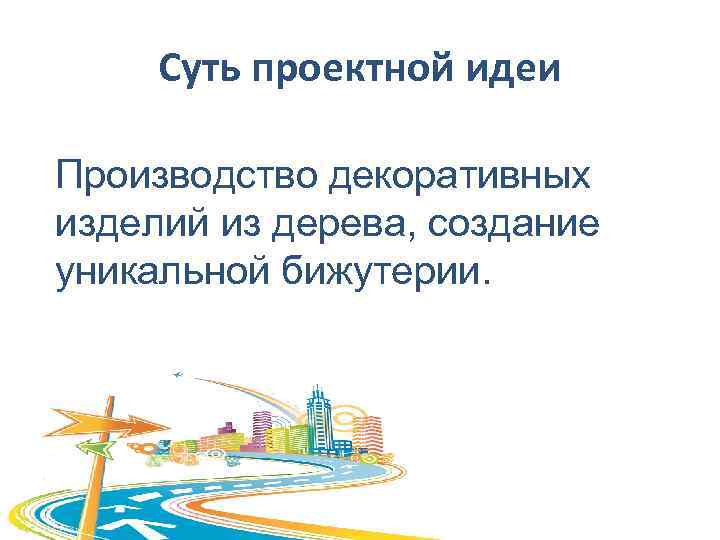 Суть проектной идеи

Производство декоративных изделий из дерева, создание уникальной бижутерии.